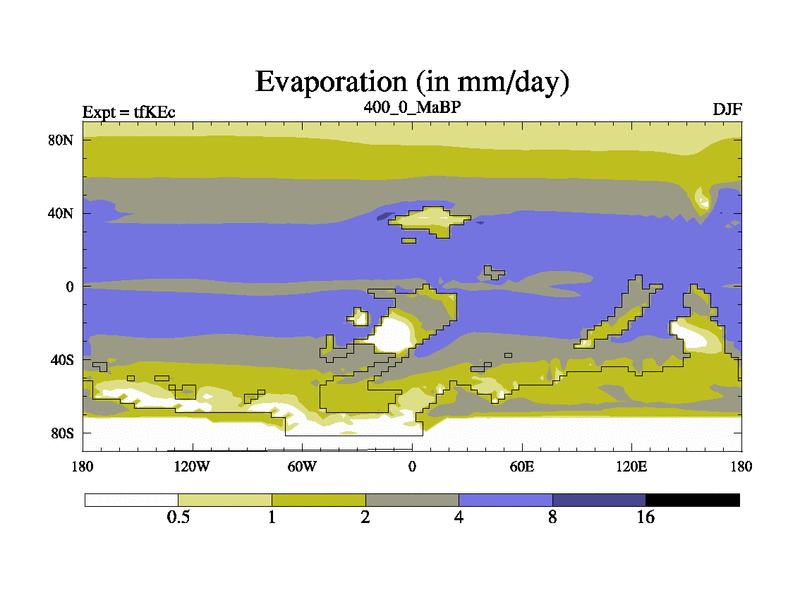 Evaporation (in mm/day)

Expt = tfKEc

400_0_MaBP

DJF

80N
40N
0
40S
80S

180
120W
60W
0
60E
120E
180

0.5
1
2
4
8
16